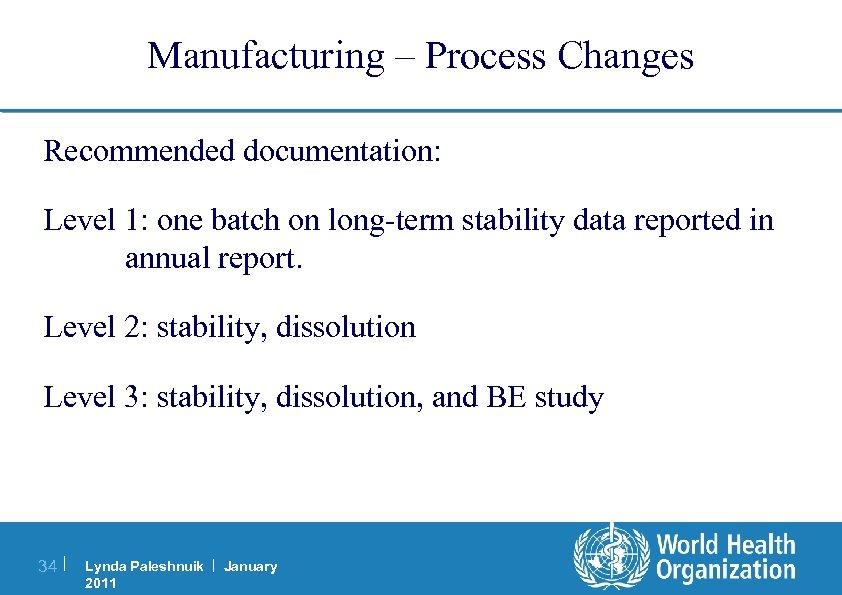 Manufacturing – Process Changes

Recommended documentation:

Level 1: one batch on long-term stability data reported in annual report.

Level 2: stability, dissolution

Level 3: stability, dissolution, and BE study

34 | Lynda Paleshnuik | January 2011

World Health Organization